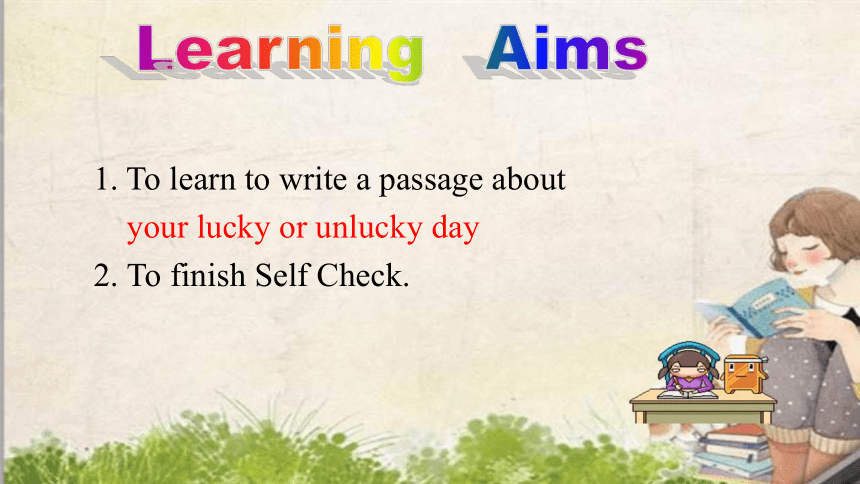 Learning Aims

1. To learn to write a passage about your lucky or unlucky day

2. To finish Self Check.